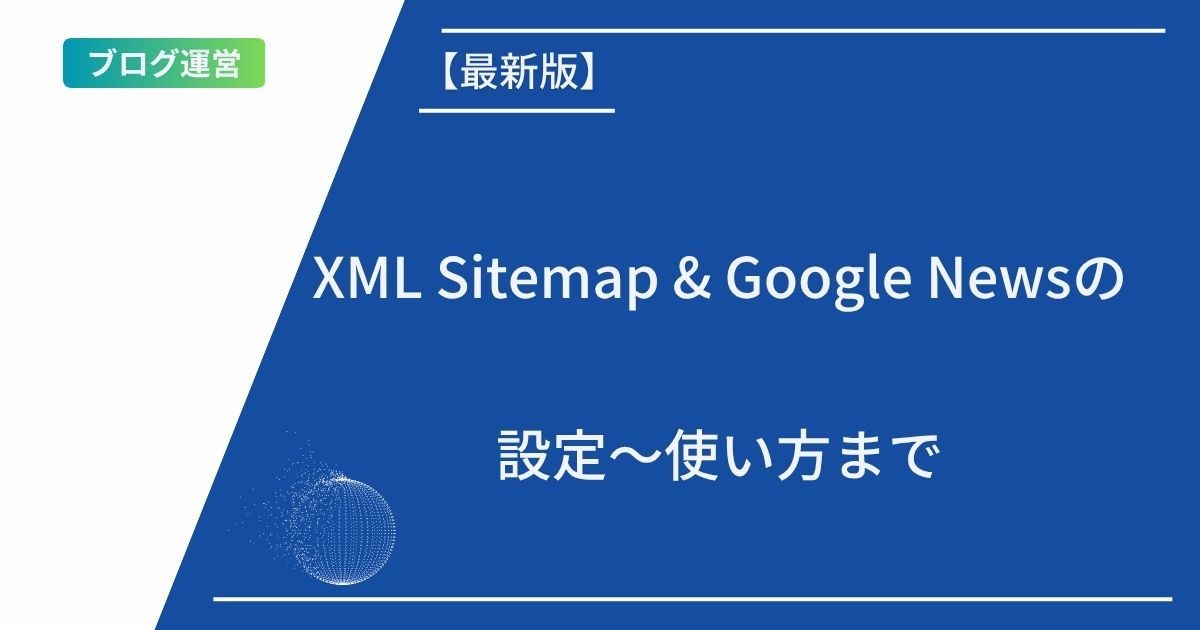 ブログ運営

【最新版】

XML Sitemap & Google Newsの

設定〜使い方まで